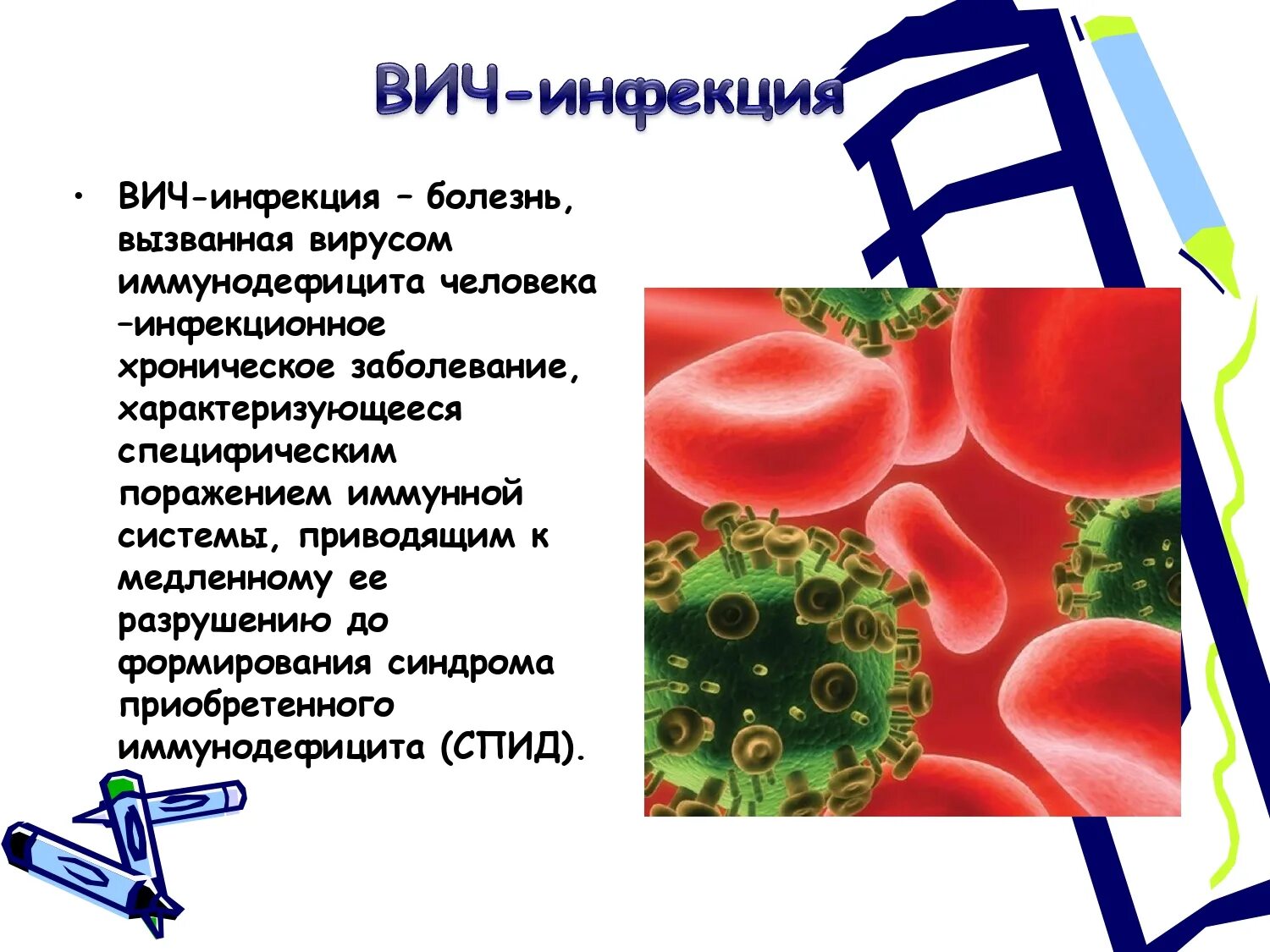 ВИЧ-инфекция

• ВИЧ-инфекция – болезнь, вызванная вирусом иммунодефицита человека –инфекционное хроническое заболевание, характеризующееся специфическим поражением иммунной системы, приводящим к медленному ее разрушению до формирования синдрома приобретенного иммунодефицита (СПИД).